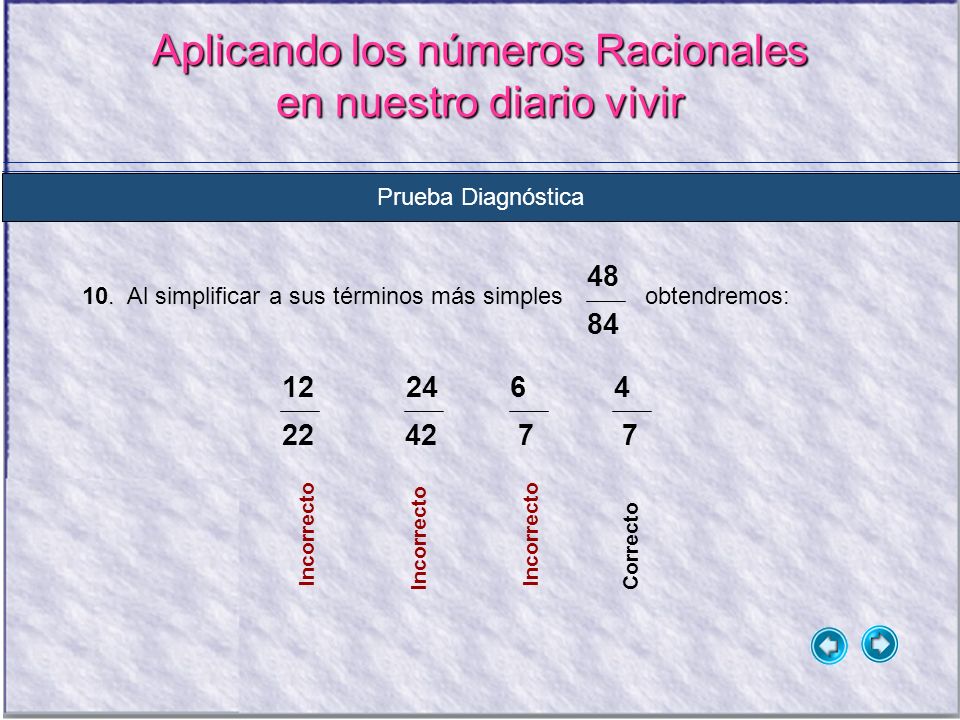 Aplicando los números Racionales en nuestro diario vivir

Prueba Diagnóstica

10. Al simplificar a sus términos más simples $\frac{48}{84}$ obtendremos:

$\frac{12}{22}$ $\frac{24}{42}$ $\frac{6}{7}$ $\frac{4}{7}$

Incorrecto Incorrecto Incorrecto Correcto